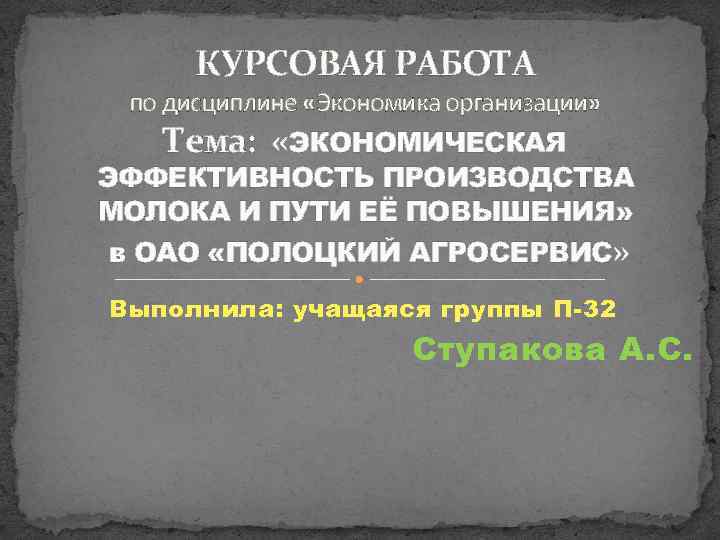 КУРСОВАЯ РАБОТА
по дисциплине «Экономика организации»
Тема: «ЭКОНОМИЧЕСКАЯ ЭФФЕКТИВНОСТЬ ПРОИЗВОДСТВА МОЛОКА И ПУТИ ЕЁ ПОВЫШЕНИЯ»
в ОАО «ПОЛОЦКИЙ АГРОСЕРВИС»

Выполнила: учащаяся группы П-32
Ступакова А.С.